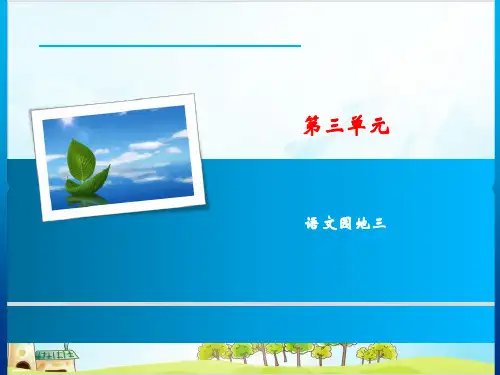 第三单元

语文园地三